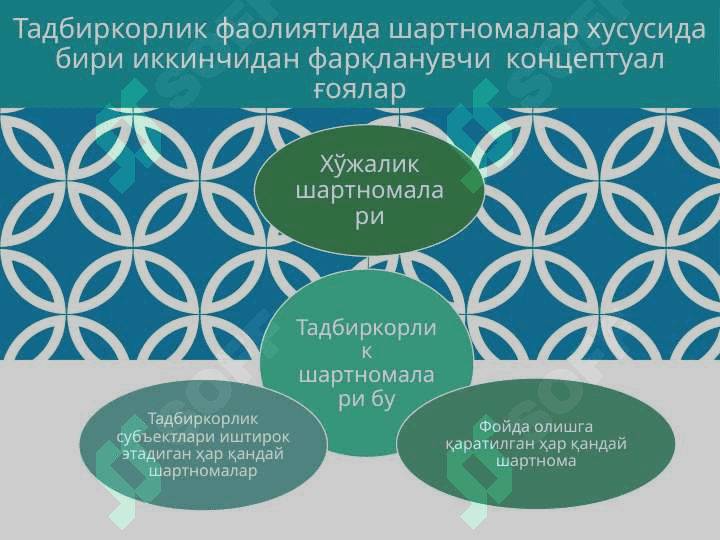 Тадбиркорлик фаолиятида шартномалар хусусида бири иккинчидан фарқланувчи концептуал ғоялар

Хўжалик шартномалари

Тадбиркорлик шартномалари бу

Тадбиркорлик субъектлари иштирок этадиган ҳар қандай шартномалар

Фойда олишга қаратилган ҳар қандай шартнома